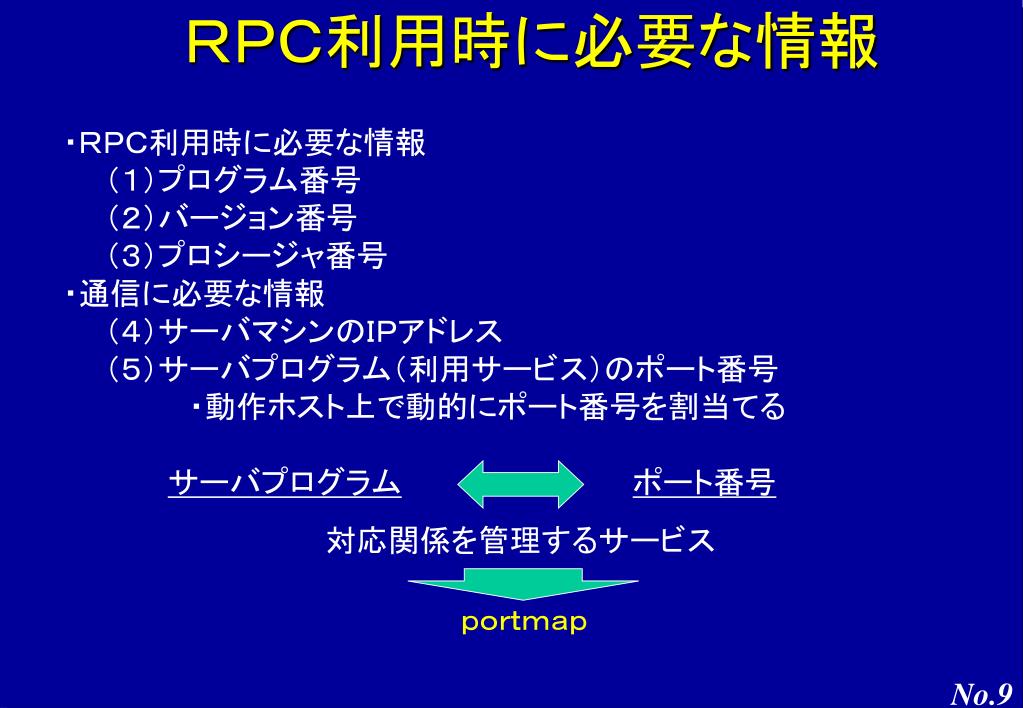 RPC利用時に必要な情報

・RPC利用時に必要な情報
（1）プログラム番号
（2）バージョン番号
（3）プロシージャ番号
・通信に必要な情報
（4）サーバマシンのIPアドレス
（5）サーバプログラム（利用サービス）のポート番号
・動作ホスト上で動的にポート番号を割当てる

サーバプログラム

ポート番号

対応関係を管理するサービス

portmap

No.9